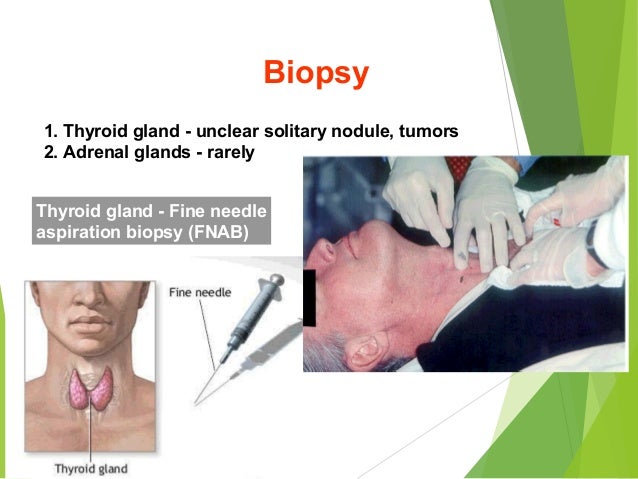 Biopsy

1. Thyroid gland - unclear solitary nodule, tumors
2. Adrenal glands - rarely

Thyroid gland - Fine needle aspiration biopsy (FNAB)

Fine needle

Thyroid gland